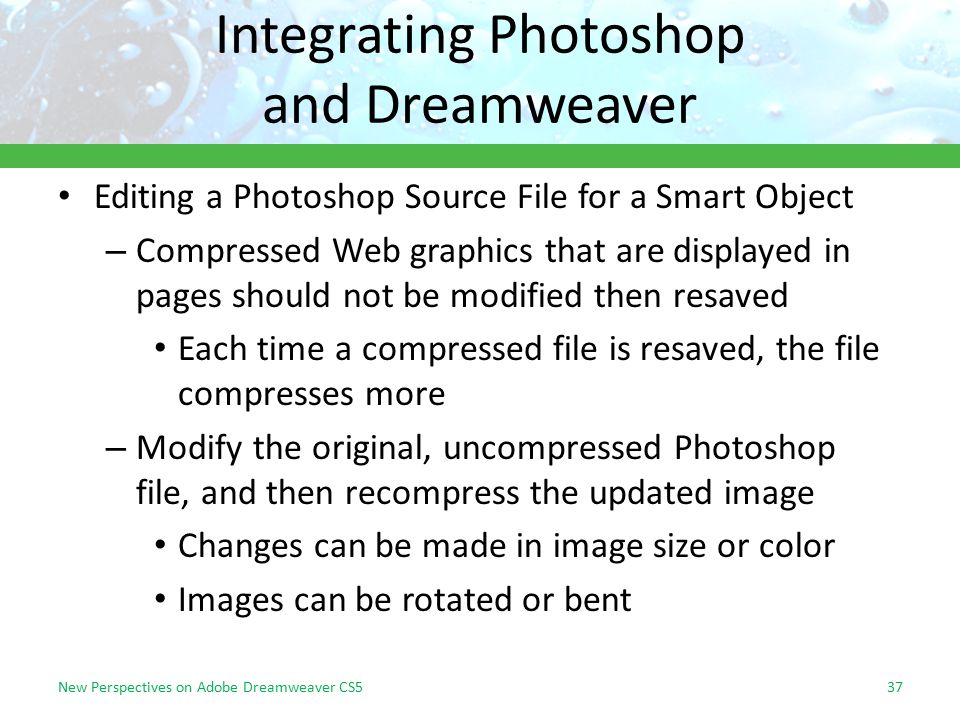 Integrating Photoshop and Dreamweaver

• Editing a Photoshop Source File for a Smart Object

– Compressed Web graphics that are displayed in pages should not be modified then resaved

• Each time a compressed file is resaved, the file compresses more

– Modify the original, uncompressed Photoshop file, and then recompress the updated image

• Changes can be made in image size or color

• Images can be rotated or bent

New Perspectives on Adobe Dreamweaver CS5

37